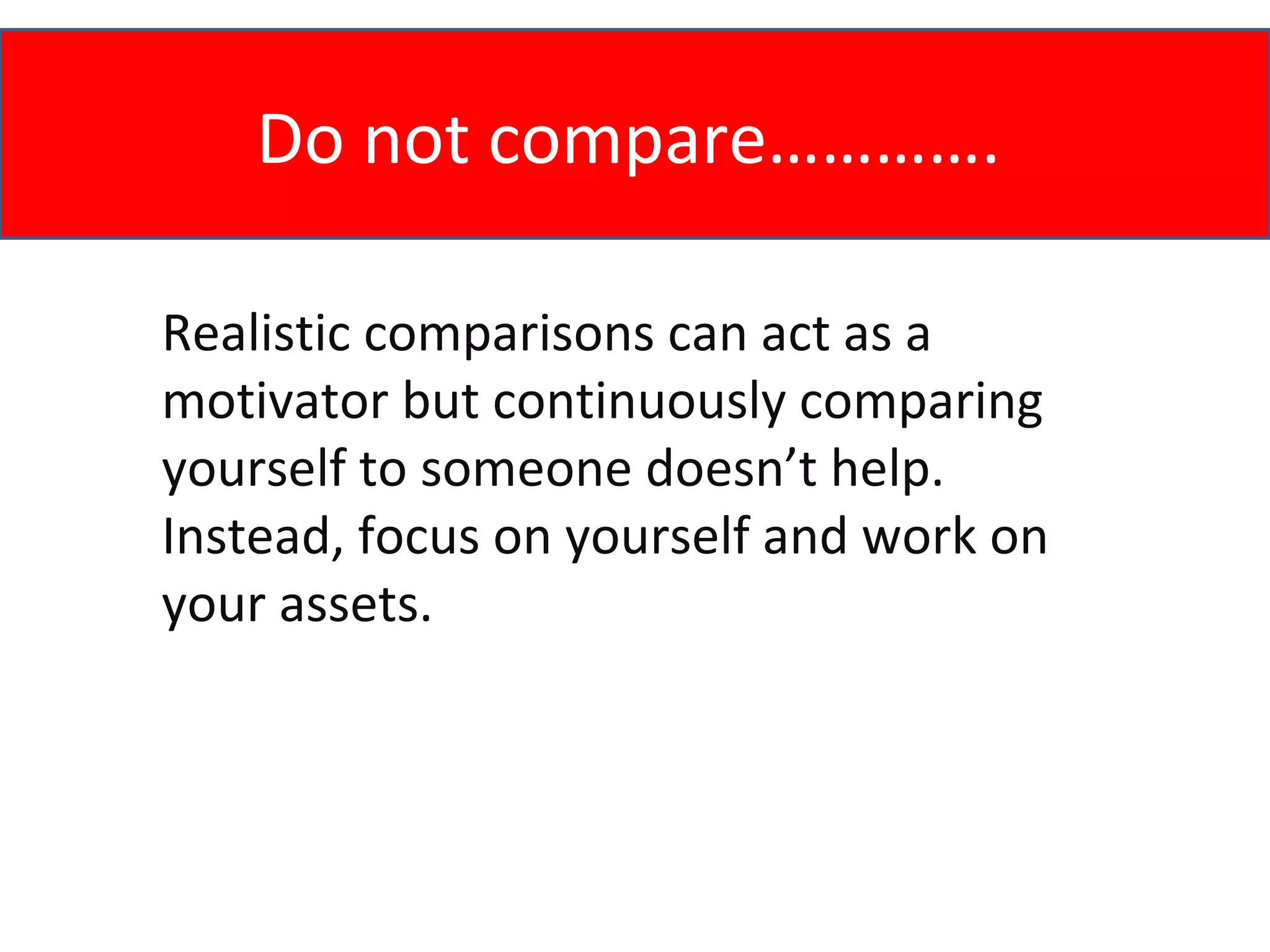 Do not compare………….

Realistic comparisons can act as a motivator but continuously comparing yourself to someone doesn’t help. Instead, focus on yourself and work on your assets.